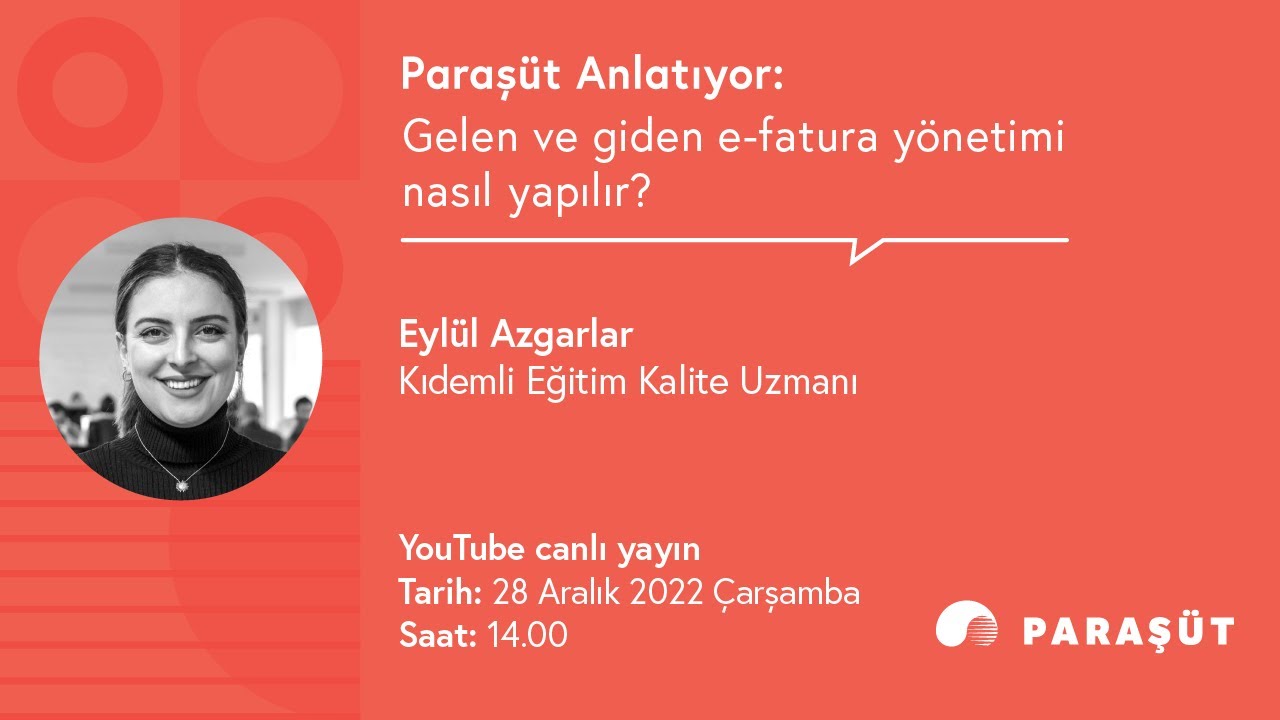 Paraşüt Anlatıyor:
Gelen ve giden e-fatura yönetimi nasıl yapılır?

Eylül Azgarlar
Kıdemli Eğitim Kalite Uzmanı

YouTube canlı yayın
Tarih: 28 Aralık 2022 Çarşamba
Saat: 14.00

PARAŞÜT